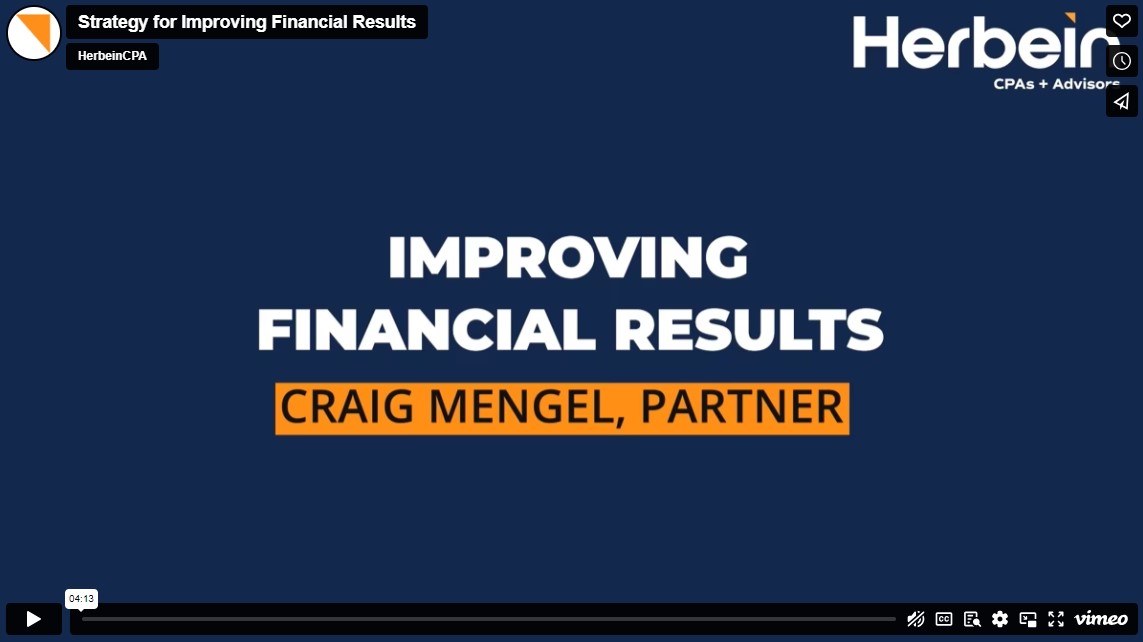 Strategy for Improving Financial Results

HerbeinCPA

Herbein
CPAs + Advisors

IMPROVING
FINANCIAL RESULTS

CRAIG MENGEL, PARTNER

04:13

CC

vimeo